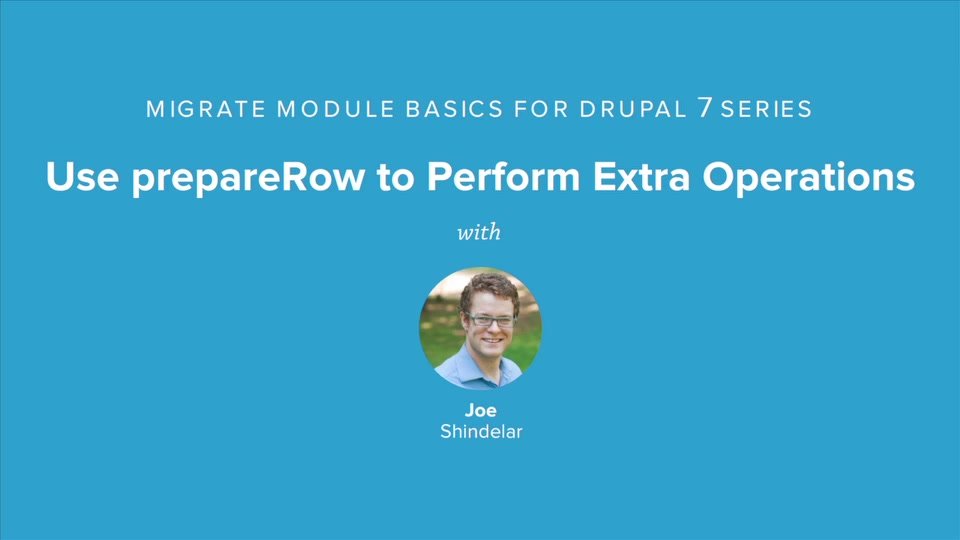 MIGRATE MODULE BASICS FOR DRUPAL 7 SERIES

Use prepareRow to Perform Extra Operations

with

Joe
Shindelar